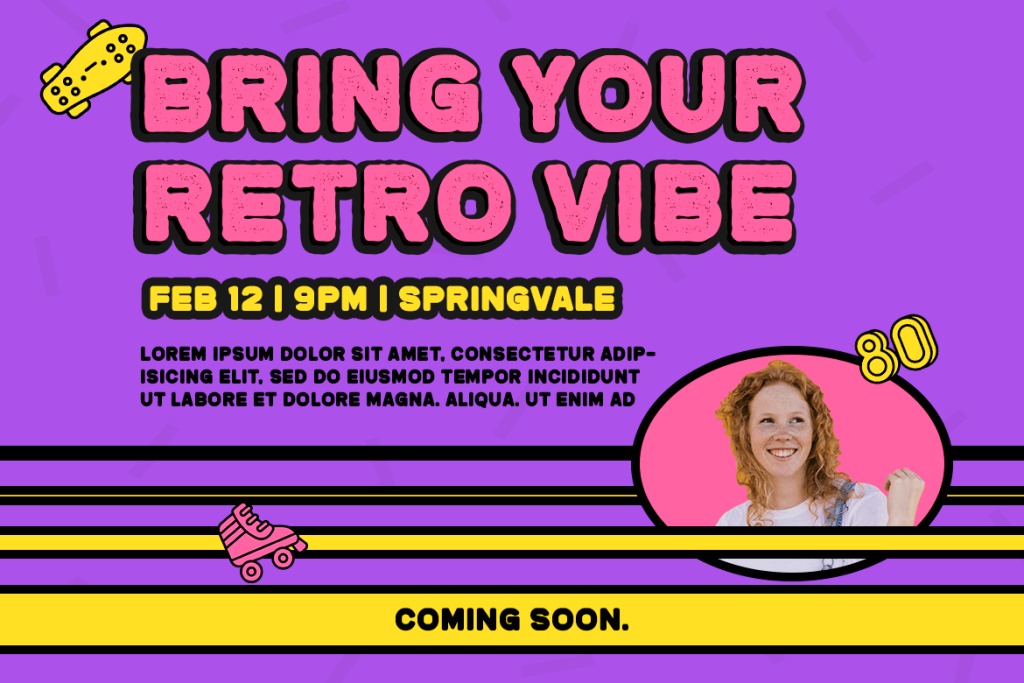 BRING YOUR RETRO VIBE

FEB 12 | 9PM | SPRINGVALE

LOREM IPSUM DOLOR SIT AMET, CONSECTETUR ADIPISICING ELIT, SED DO EIUSMOD TEMPOR INCIDIDUNT UT LABORE ET DOLORE MAGNA. ALIQUA. UT ENIM AD

80

COMING SOON.